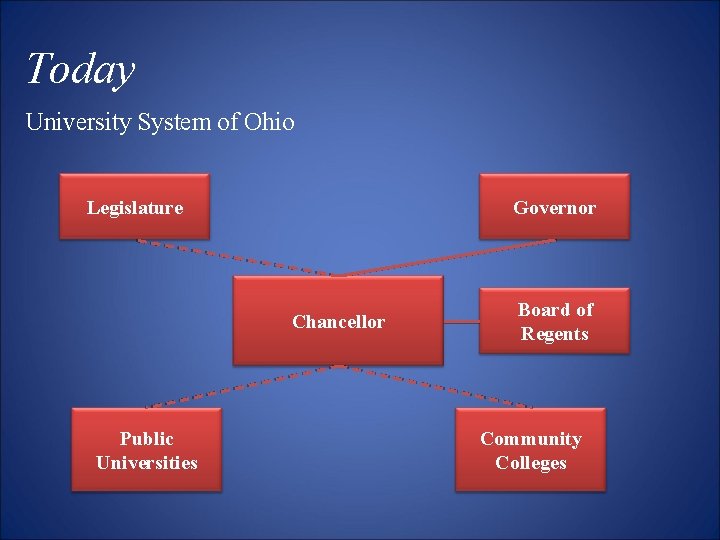 Today

University System of Ohio

Legislature

Governor

Chancellor

Board of Regents

Public Universities

Community Colleges